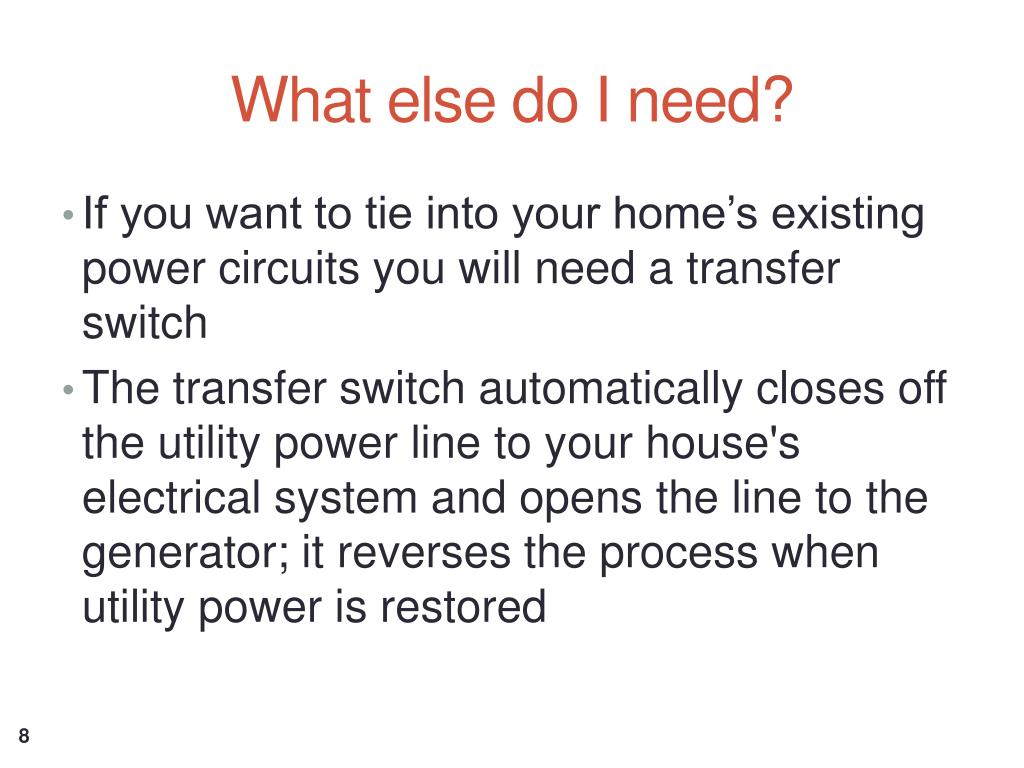 What else do I need?

• If you want to tie into your home’s existing power circuits you will need a transfer switch

• The transfer switch automatically closes off the utility power line to your house's electrical system and opens the line to the generator; it reverses the process when utility power is restored

8